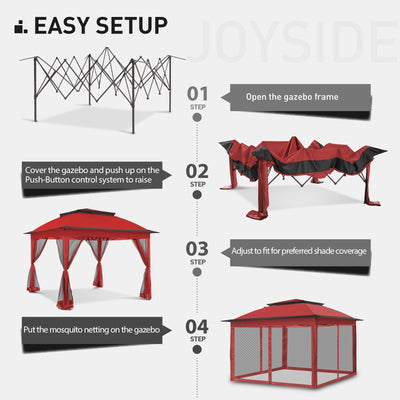 EASY SETUP

JOYSIDE

01
STEP

Open the gazebo frame

Cover the gazebo and push up on the Push-Button control system to raise

02
STEP

03
STEP

Adjust to fit for preferred shade coverage

Put the mosquito netting on the gazebo

04
STEP